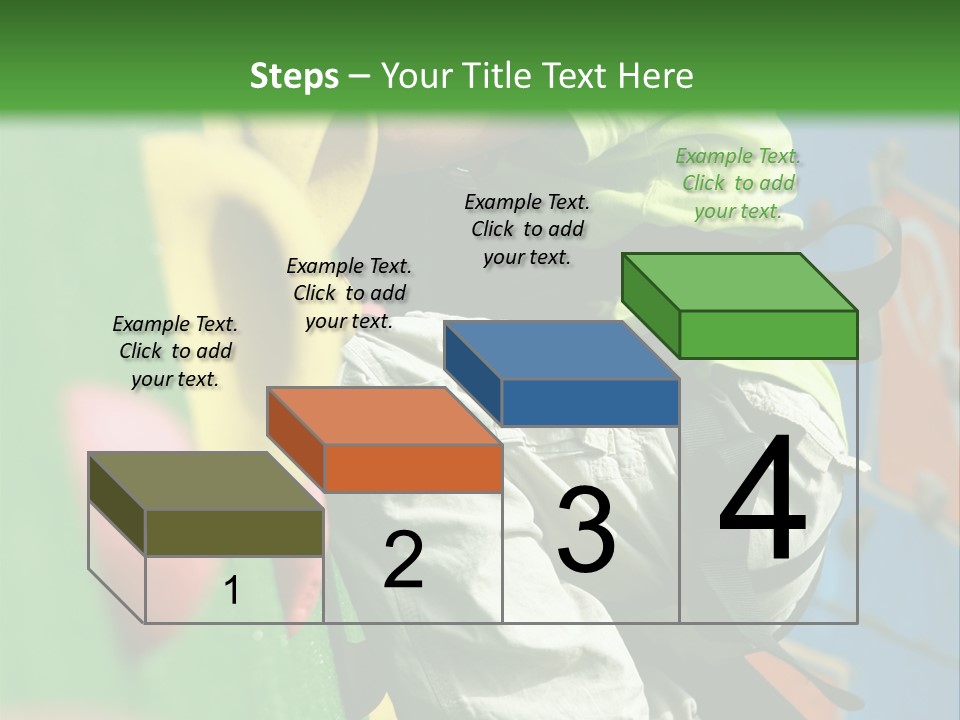 Steps – Your Title Text Here

Example Text. Click to add your text.

Example Text. Click to add your text.

Example Text. Click to add your text.

Example Text. Click to add your text.

1

2

3

4